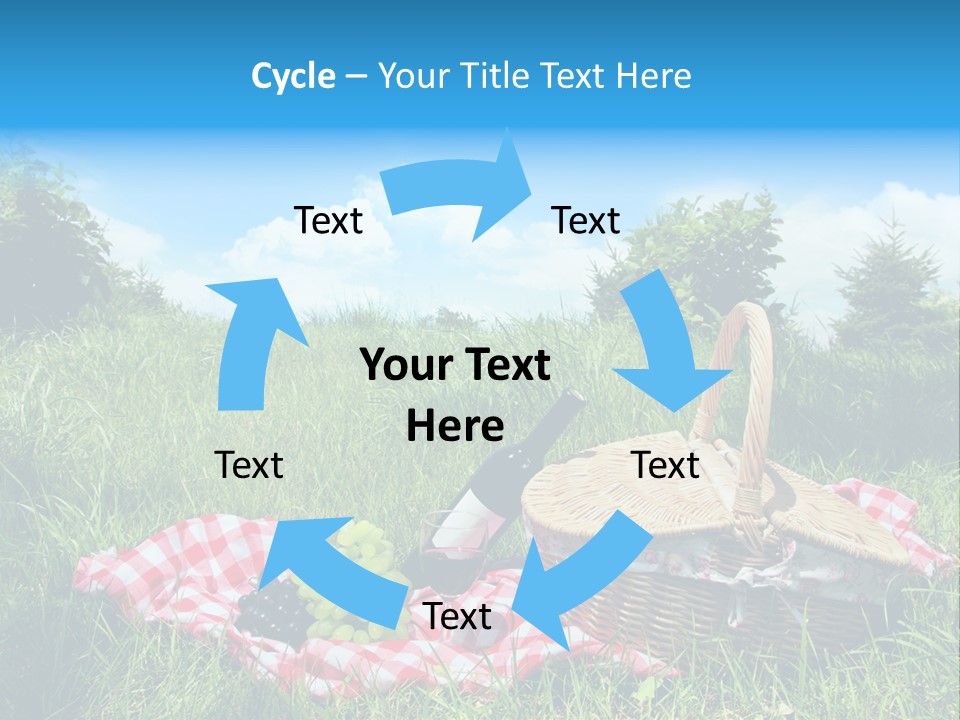 Cycle – Your Title Text Here

Text

Text

Your Text Here

Text

Text

Text